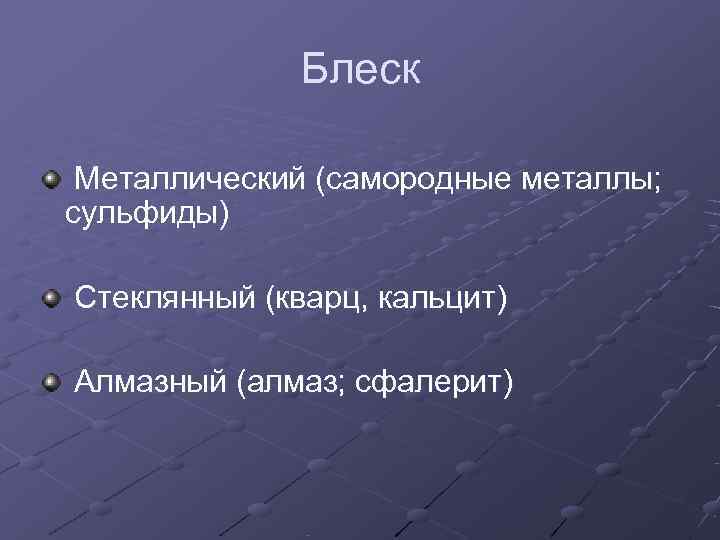 Блеск

Металлический (самородные металлы; сульфиды)

Стеклянный (кварц, кальцит)

Алмазный (алмаз; сфалерит)